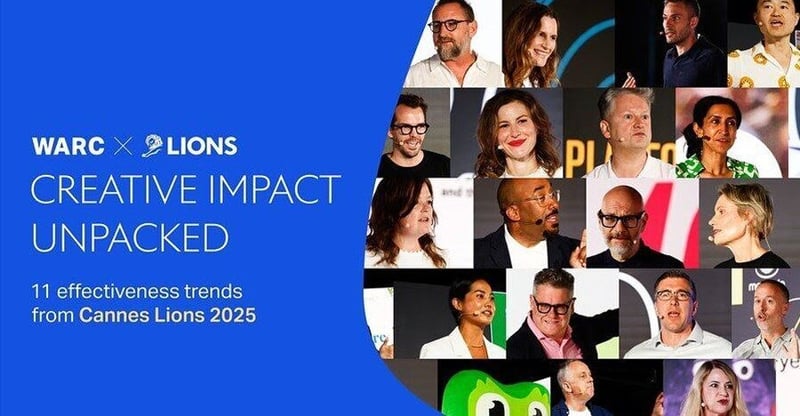 WARC × LIONS
CREATIVE IMPACT UNPACKED

11 effectiveness trends from Cannes Lions 2025